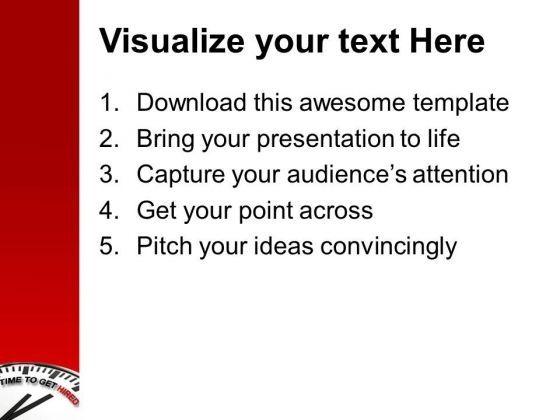 Visualize your text Here

1. Download this awesome template
2. Bring your presentation to life
3. Capture your audience's attention
4. Get your point across
5. Pitch your ideas convincingly

TIME TO GET HIRED